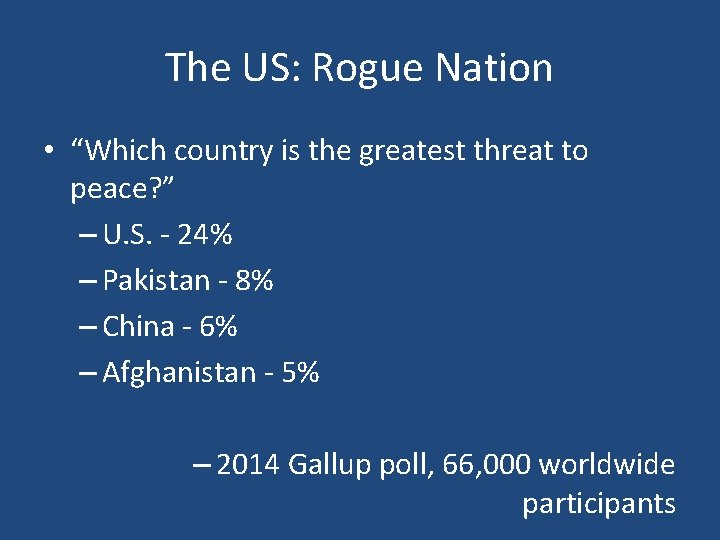 The US: Rogue Nation

• “Which country is the greatest threat to peace?”

– U.S. - 24%

– Pakistan - 8%

– China - 6%

– Afghanistan - 5%

– 2014 Gallup poll, 66,000 worldwide participants